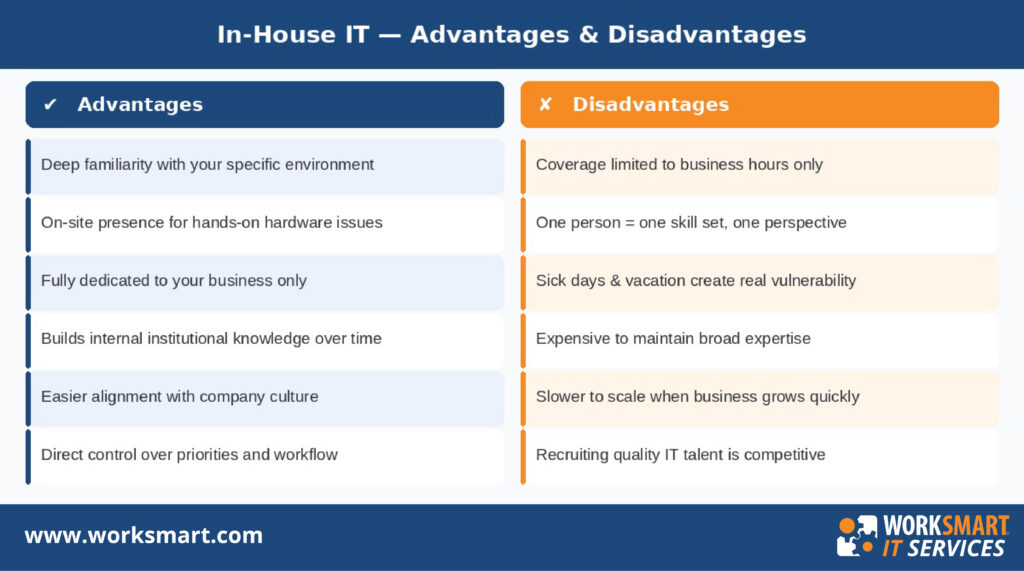 In-House IT — Advantages & Disadvantages

✔ Advantages

Deep familiarity with your specific environment

On-site presence for hands-on hardware issues

Fully dedicated to your business only

Builds internal institutional knowledge over time

Easier alignment with company culture

Direct control over priorities and workflow

✘ Disadvantages

Coverage limited to business hours only

One person = one skill set, one perspective

Sick days & vacation create real vulnerability

Expensive to maintain broad expertise

Slower to scale when business grows quickly

Recruiting quality IT talent is competitive

www.worksmart.com

WORKSMART IT SERVICES